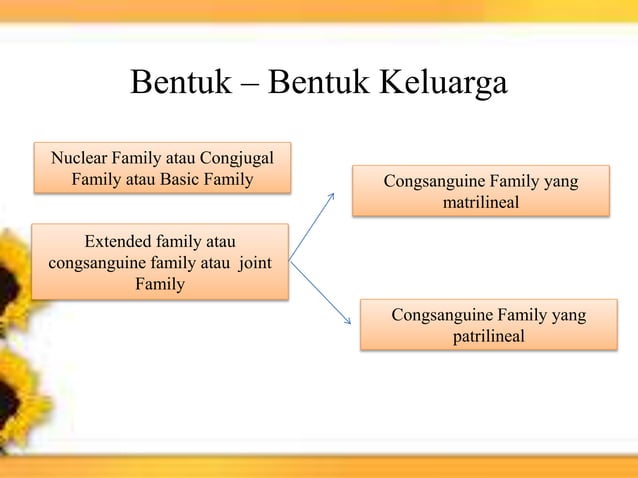 Bentuk – Bentuk Keluarga

Nuclear Family atau Congjugal Family atau Basic Family

Extended family atau congsanguine family atau joint Family

Congsanguine Family yang matrilineal

Congsanguine Family yang patrilineal